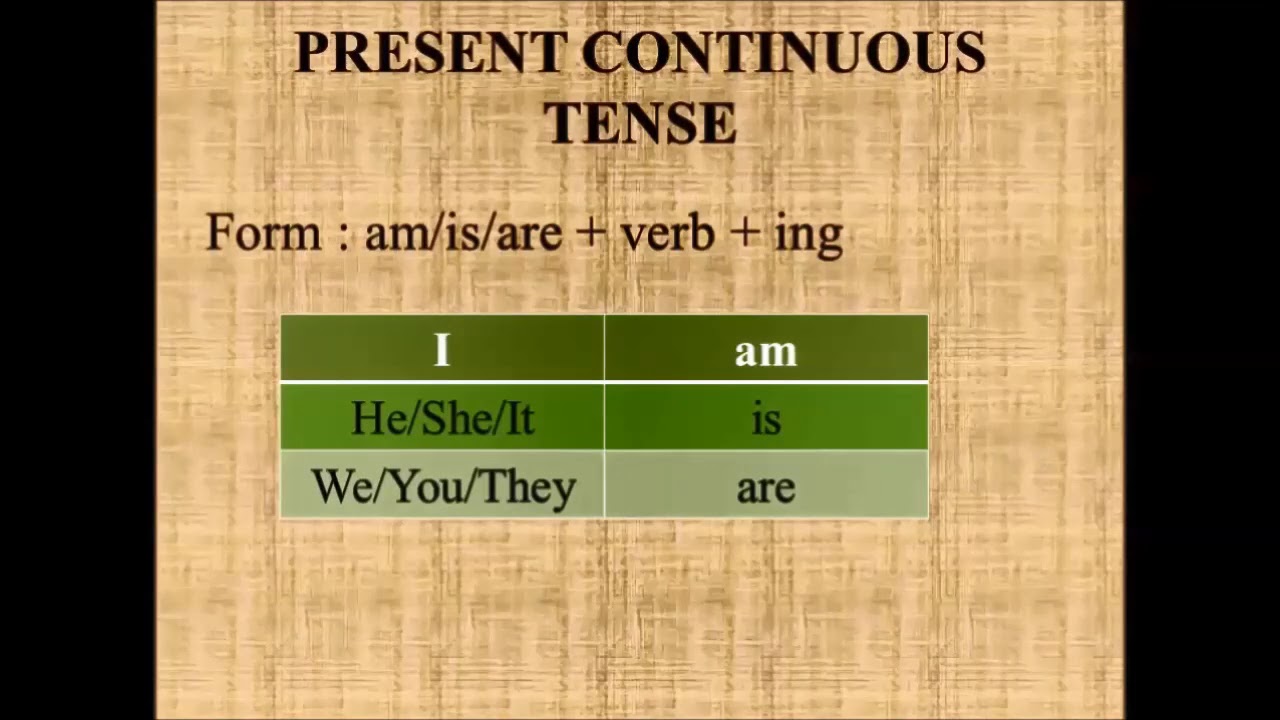 PRESENT CONTINUOUS TENSE

Form : am/is/are + verb + ing

| I | am |
|---|---|
| He/She/It | is |
| We/You/They | are |